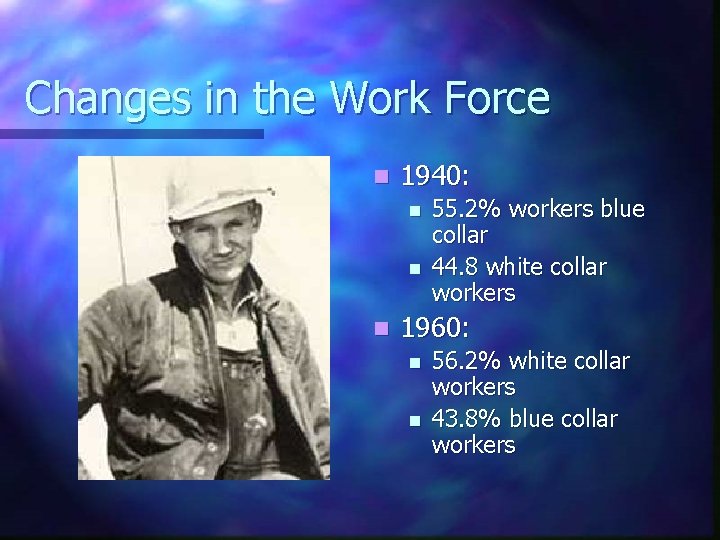 Changes in the Work Force

- 1940:
  - 55.2% workers blue collar
  - 44.8 white collar workers
- 1960:
  - 56.2% white collar workers
  - 43.8% blue collar workers